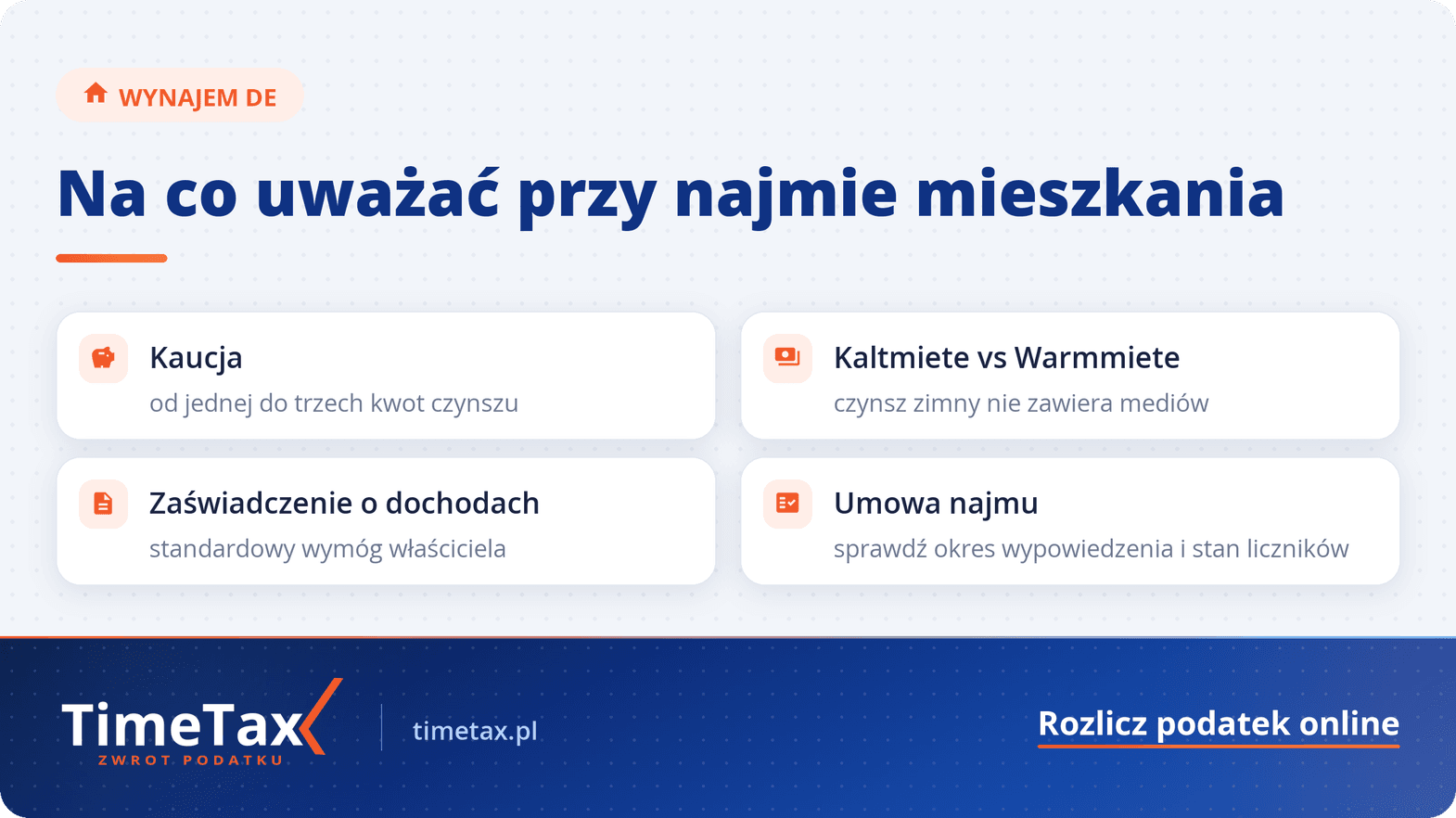 WYNAJEM DE

Na co uważać przy najmie mieszkania

Kaucja
od jednej do trzech kwot czynszu

Kaltmiete vs Warmmiete
czynsz zimny nie zawiera mediów

Zaświadczenie o dochodach
standardowy wymóg właściciela

Umowa najmu
sprawdź okres wypowiedzenia i stan liczników

TimeTax
ZWROT PODATKU

timetax.pl

Rozlicz podatek online